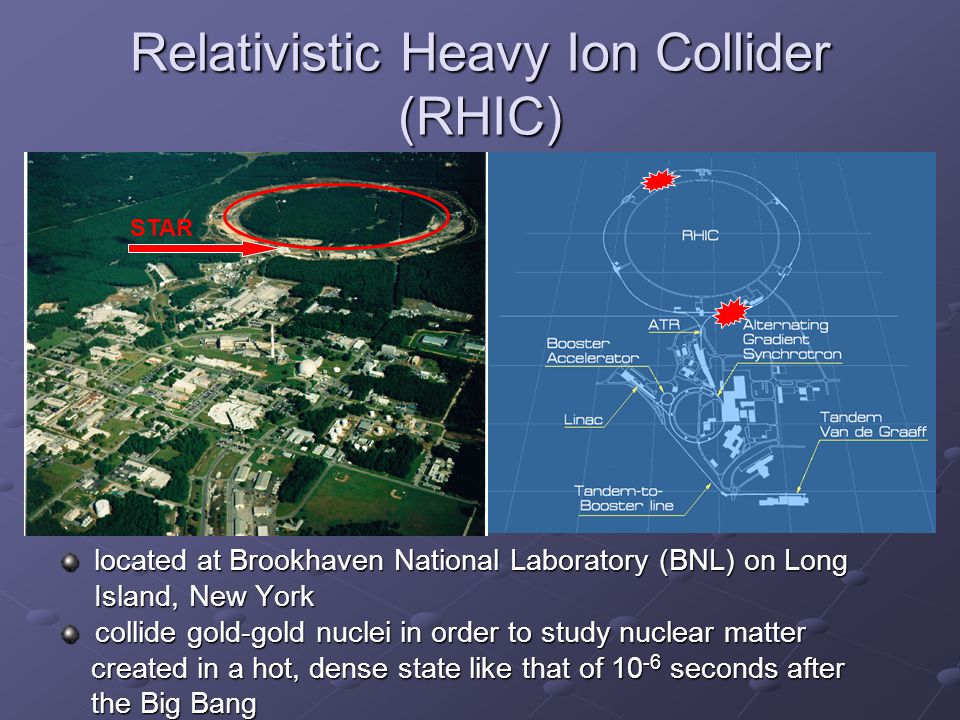 Relativistic Heavy Ion Collider (RHIC)

STAR

RHIC

ATR

Alternating Gradient Synchrotron

Booster Accelerator

Linac

Tandem Van de Graaff

Tandem-to-Booster line

located at Brookhaven National Laboratory (BNL) on Long Island, New York

collide gold-gold nuclei in order to study nuclear matter created in a hot, dense state like that of $10^{-6}$ seconds after the Big Bang